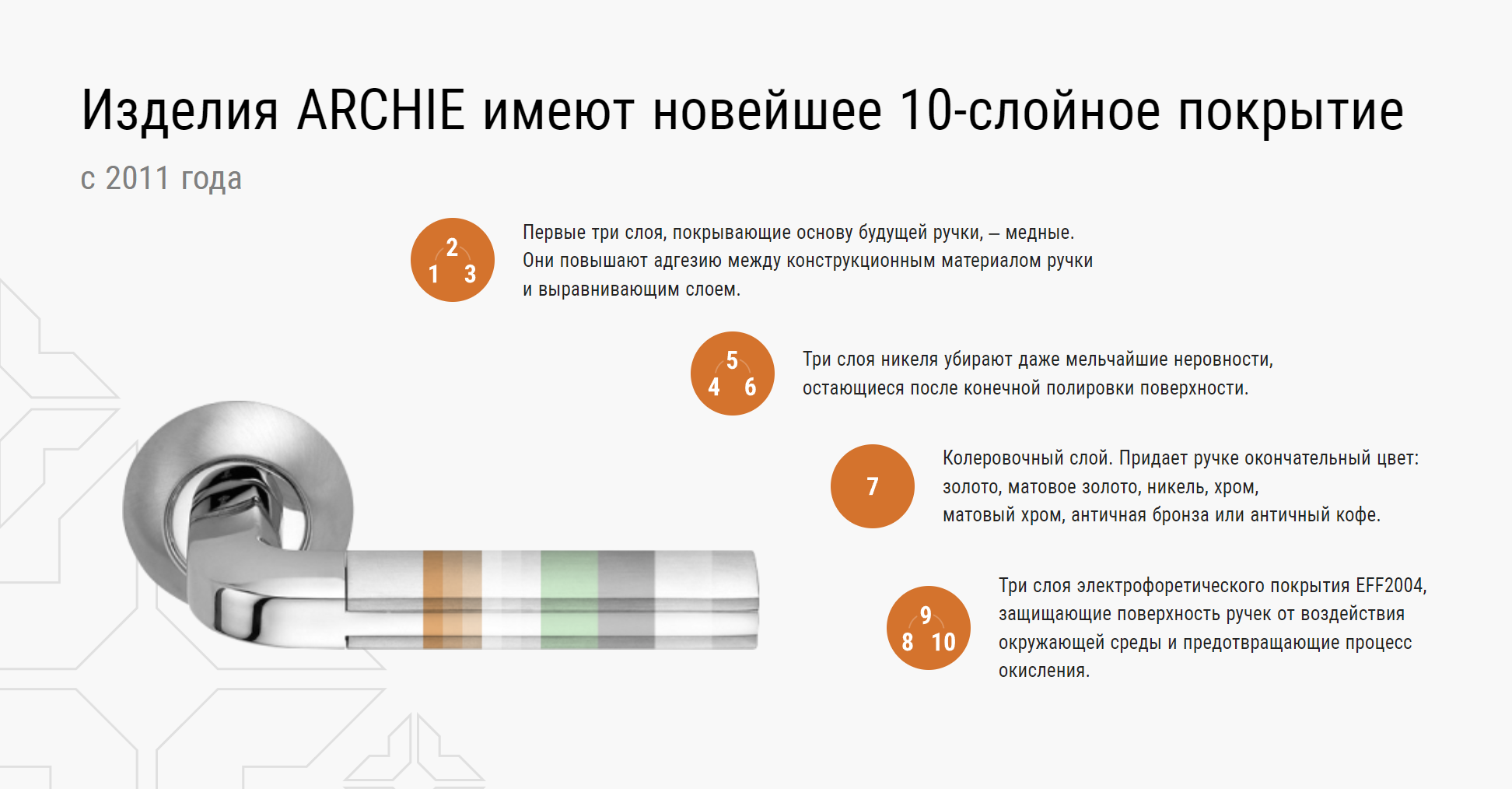 Изделия ARCHIE имеют новейшее 10-слойное покрытие

с 2011 года

2
1 3

Первые три слоя, покрывающие основу будущей ручки, – медные. Они повышают адгезию между конструкционным материалом ручки и выравнивающим слоем.

5
4 6

Три слоя никеля убирают даже мельчайшие неровности, остающиеся после конечной полировки поверхности.

7

Колеровочный слой. Придает ручке окончательный цвет: золото, матовое золото, никель, хром, матовый хром, античная бронза или античный кофе.

9
8 10

Три слоя электрофоретического покрытия EFF2004, защищающие поверхность ручек от воздействия окружающей среды и предотвращающие процесс окисления.